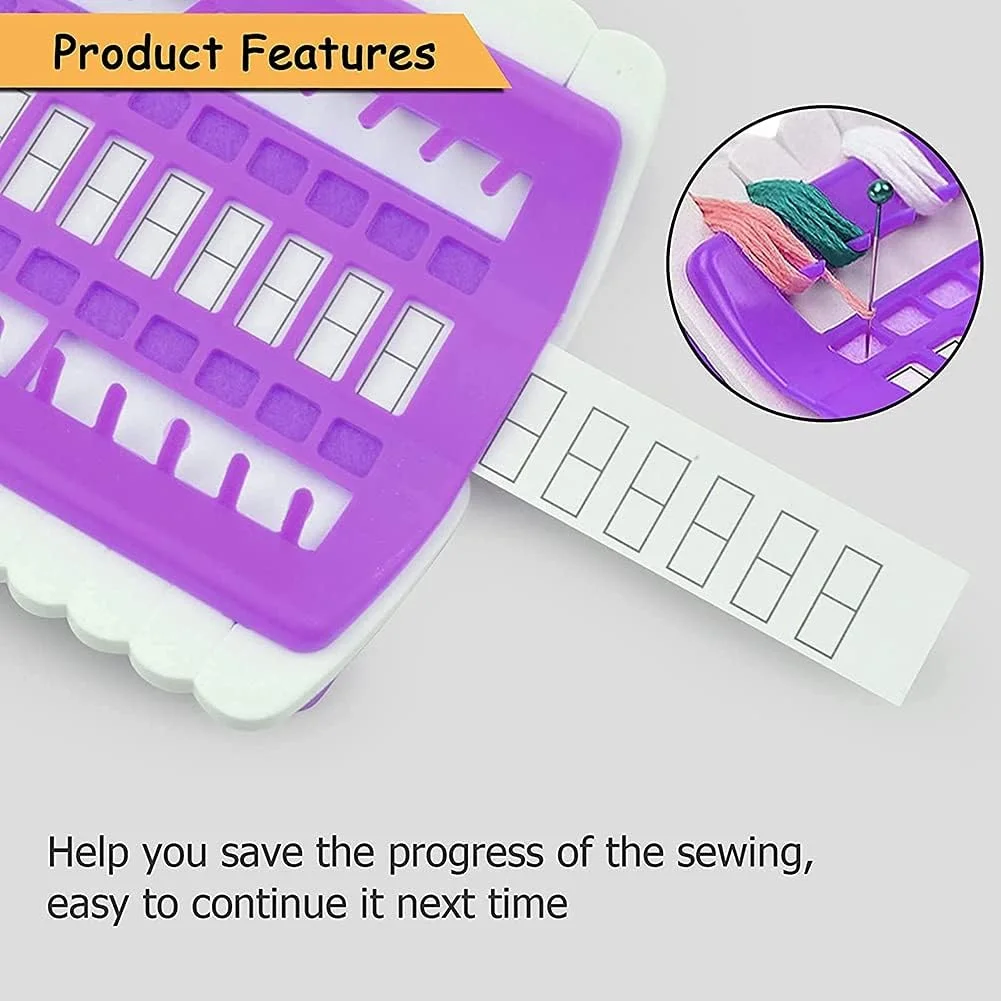 Product Features

Help you save the progress of the sewing, easy to continue it next time